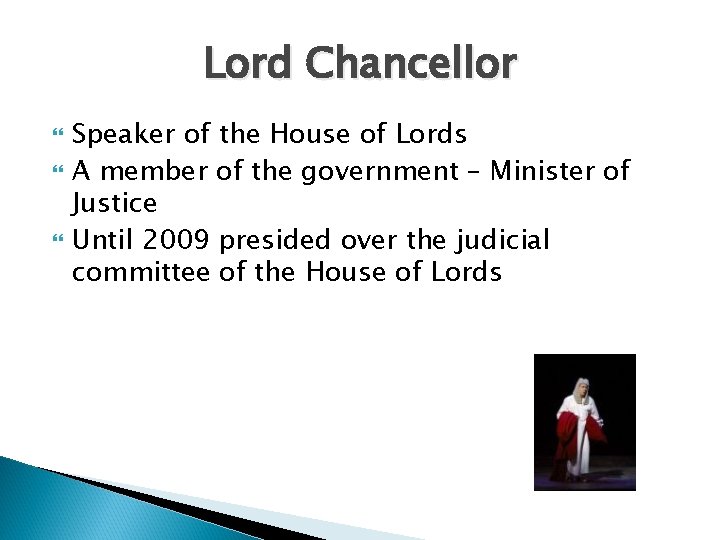 Lord Chancellor

Speaker of the House of Lords

A member of the government – Minister of Justice

Until 2009 presided over the judicial committee of the House of Lords